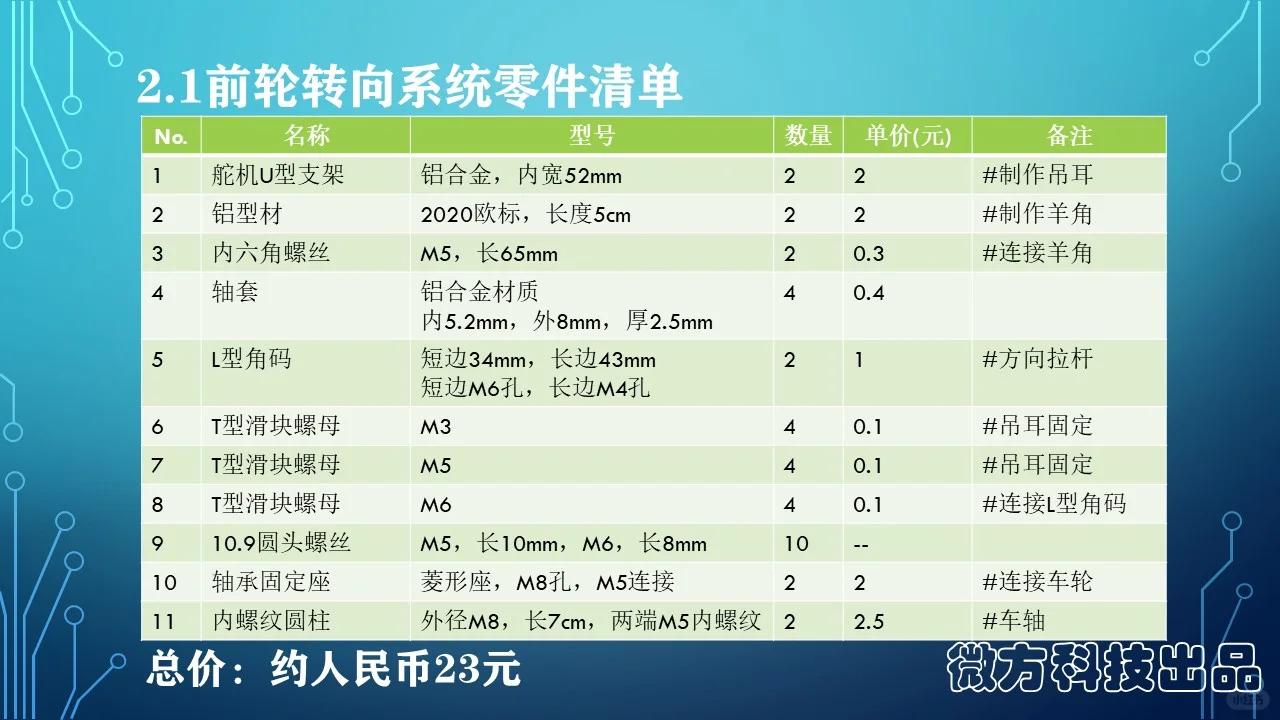 2.1前轮转向系统零件清单

| No. | 名称 | 型号 | 数量 | 单价(元) | 备注 |
|---|---|---|---|---|---|
| 1 | 舵机U型支架 | 铝合金，内宽52mm | 2 | 2 | #制作吊耳 |
| 2 | 铝型材 | 2020欧标，长度5cm | 2 | 2 | #制作羊角 |
| 3 | 内六角螺丝 | M5，长65mm | 2 | 0.3 | #连接羊角 |
| 4 | 轴套 | 铝合金材质 内5.2mm，外8mm，厚2.5mm | 4 | 0.4 | |
| 5 | L型角码 | 短边34mm，长边43mm 短边M6孔，长边M4孔 | 2 | 1 | #方向拉杆 |
| 6 | T型滑块螺母 | M3 | 4 | 0.1 | #吊耳固定 |
| 7 | T型滑块螺母 | M5 | 4 | 0.1 | #吊耳固定 |
| 8 | T型滑块螺母 | M6 | 4 | 0.1 | #连接L型角码 |
| 9 | 10.9圆头螺丝 | M5，长10mm，M6，长8mm | 10 | -- | |
| 10 | 轴承固定座 | 菱形座，M8孔，M5连接 | 2 | 2 | #连接车轮 |
| 11 | 内螺纹圆柱 | 外径M8，长7cm，两端M5内螺纹 | 2 | 2.5 | #车轴 |

总价：约人民币23元

微方科技出品